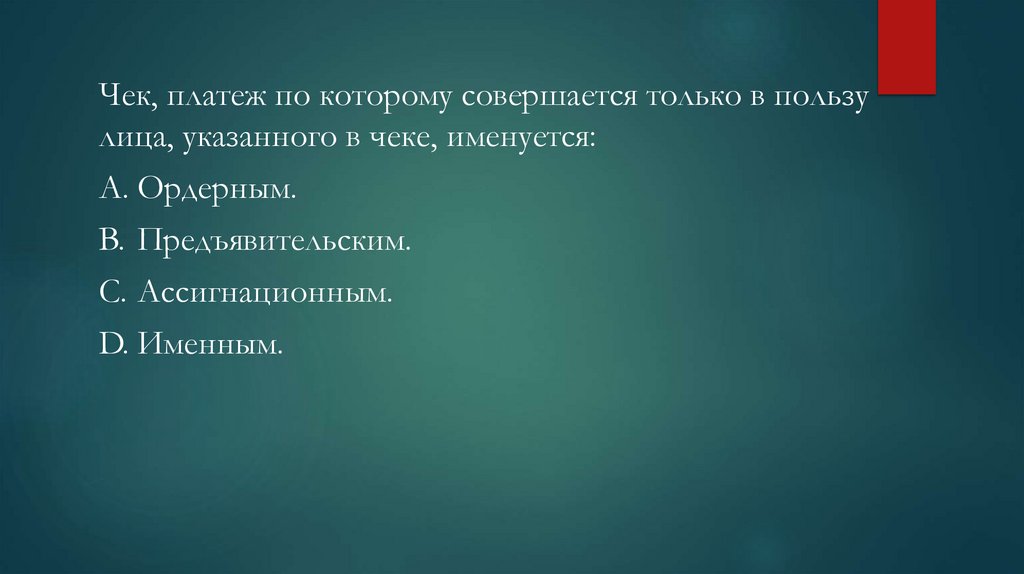 Чек, платеж по которому совершается только в пользу лица, указанного в чеке, именуется:

A. Ордерным.

B. Предъявительским.

C. Ассигнационным.

D. Именным.